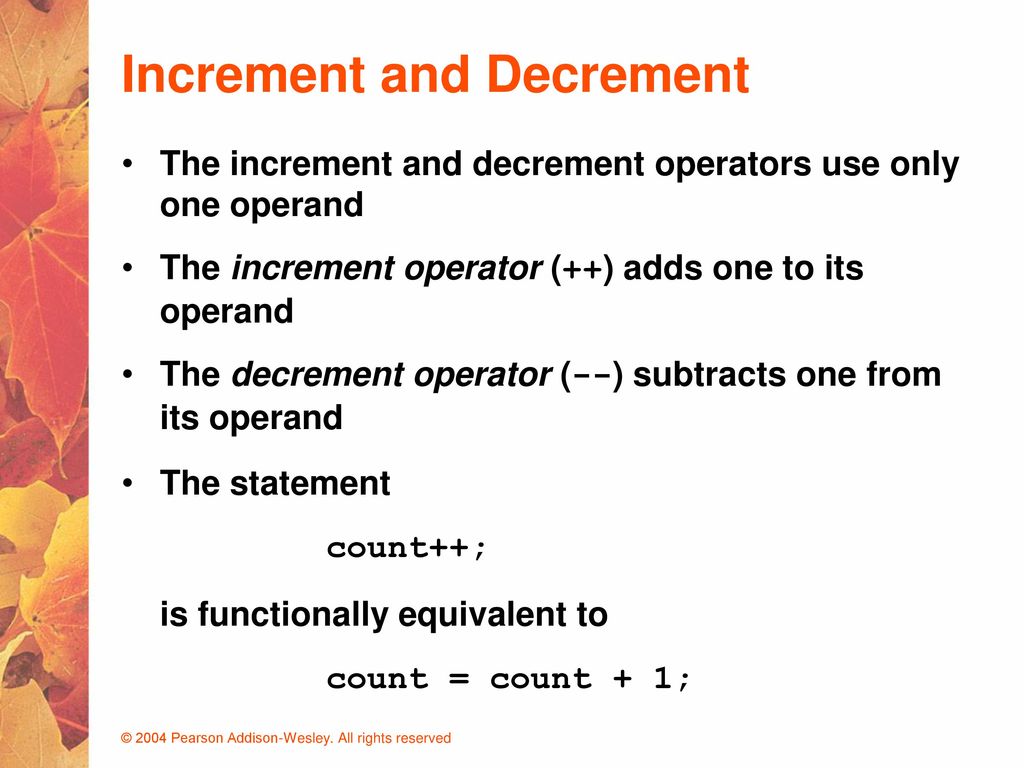 Increment and Decrement

• The increment and decrement operators use only one operand

• The increment operator (++) adds one to its operand

• The decrement operator (--) subtracts one from its operand

• The statement

count++;

is functionally equivalent to

count = count + 1;

© 2004 Pearson Addison-Wesley. All rights reserved